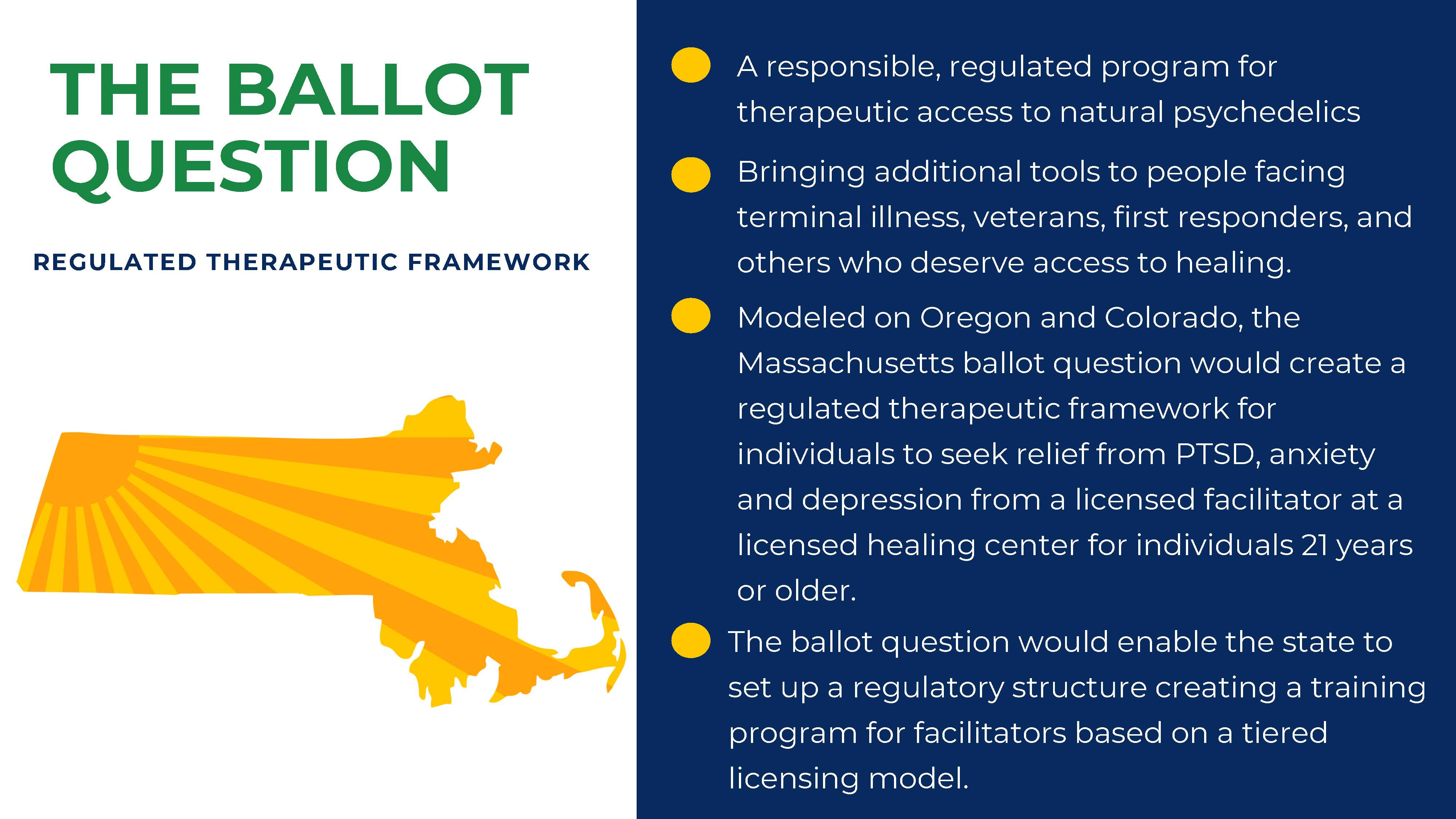 THE BALLOT QUESTION

REGULATED THERAPEUTIC FRAMEWORK

A responsible, regulated program for therapeutic access to natural psychedelics

Bringing additional tools to people facing terminal illness, veterans, first responders, and others who deserve access to healing.

Modeled on Oregon and Colorado, the Massachusetts ballot question would create a regulated therapeutic framework for individuals to seek relief from PTSD, anxiety and depression from a licensed facilitator at a licensed healing center for individuals 21 years or older.

The ballot question would enable the state to set up a regulatory structure creating a training program for facilitators based on a tiered licensing model.